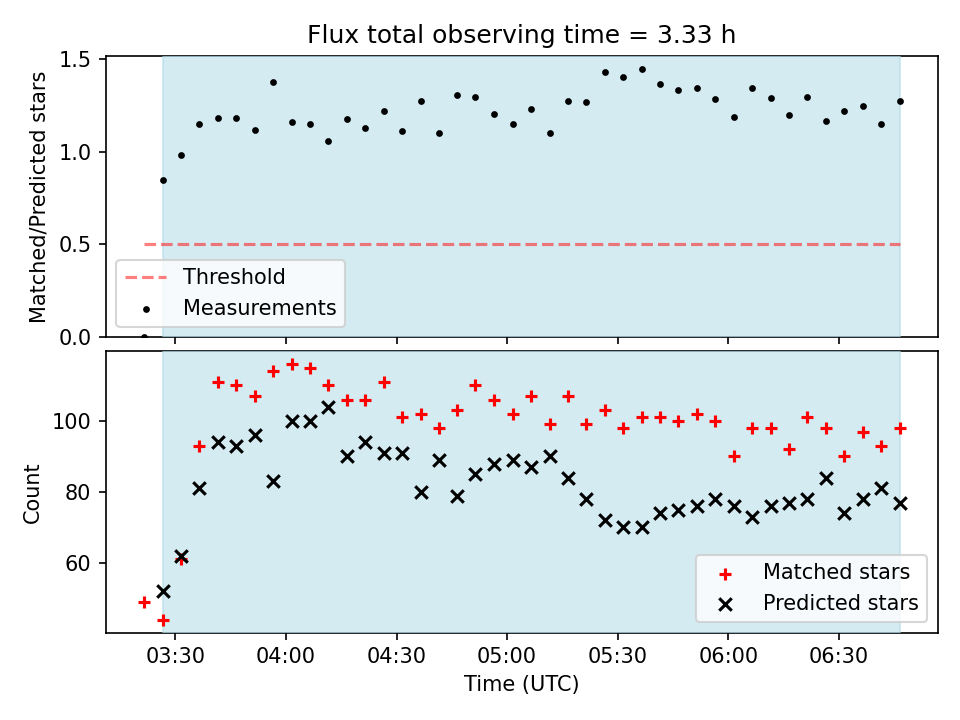 Flux total observing time = 3.33 h

Matched/Predicted stars

1.5
1.0
0.5
0.0

Threshold
Measurements

Count

100
80
60

Matched stars
Predicted stars

03:30
04:00
04:30
05:00
05:30
06:00
06:30

Time (UTC)